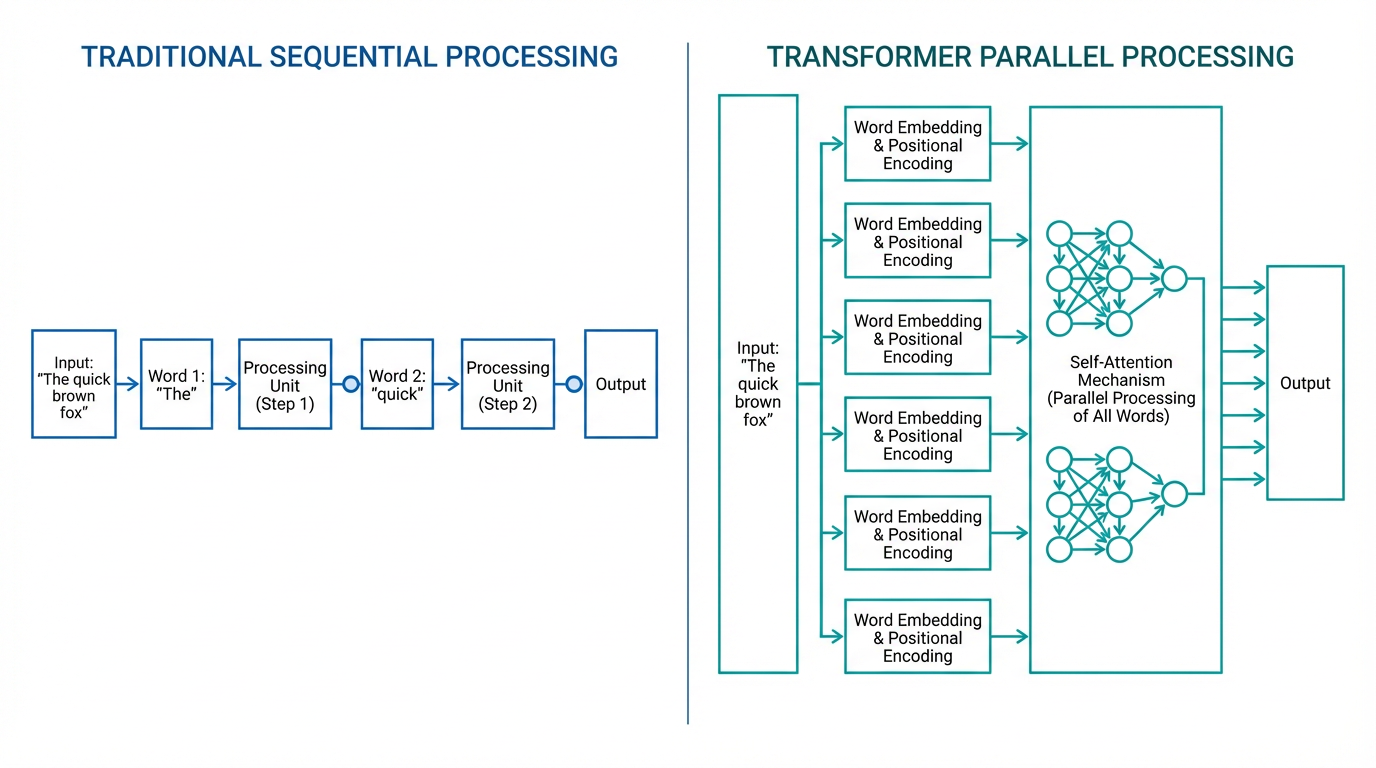 TRADITIONAL SEQUENTIAL PROCESSING

Input: "The quick brown fox"

Word 1: "The"

Processing Unit (Step 1)

Word 2: "quick"

Processing Unit (Step 2)

Output

TRANSFORMER PARALLEL PROCESSING

Input: "The quick brown fox"

Word Embedding & Positional Encoding

Word Embedding & Positional Encoding

Word Embedding & Positional Encoding

Word Embedding & Positional Encoding

Word Embedding & Positional Encoding

Word Embedding & Positional Encoding

Self-Attention Mechanism (Parallel Processing of All Words)

Output